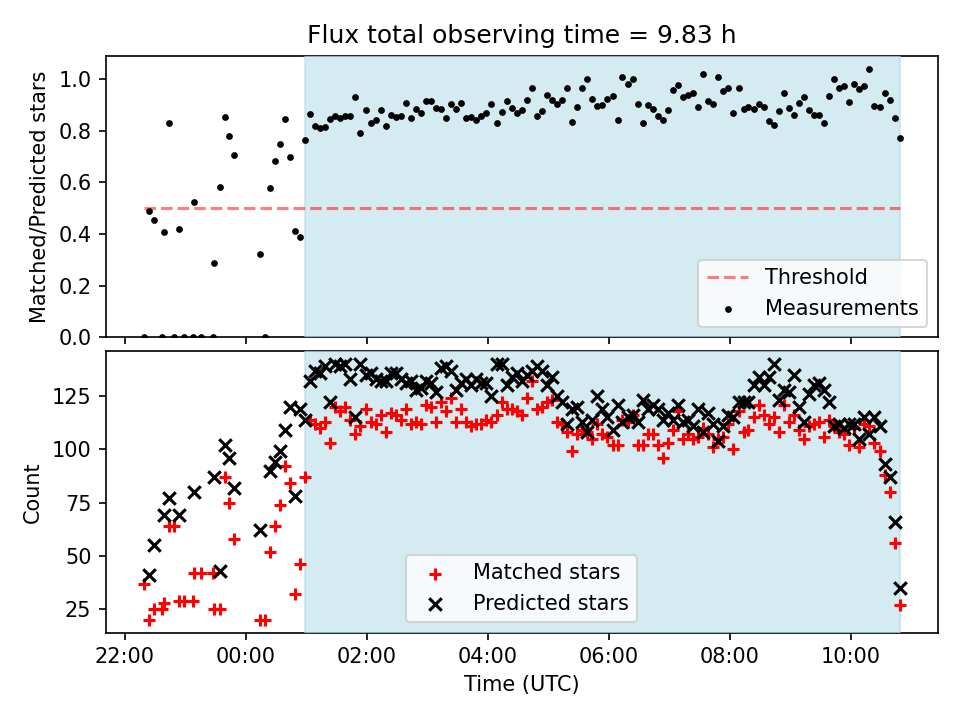 Flux total observing time = 9.83 h

Matched/Predicted stars
1.0
0.8
0.6
0.4
0.2
0.0

Threshold
Measurements

Count
125
100
75
50
25

Matched stars
Predicted stars

22:00
00:00
02:00
04:00
06:00
08:00
10:00
Time (UTC)